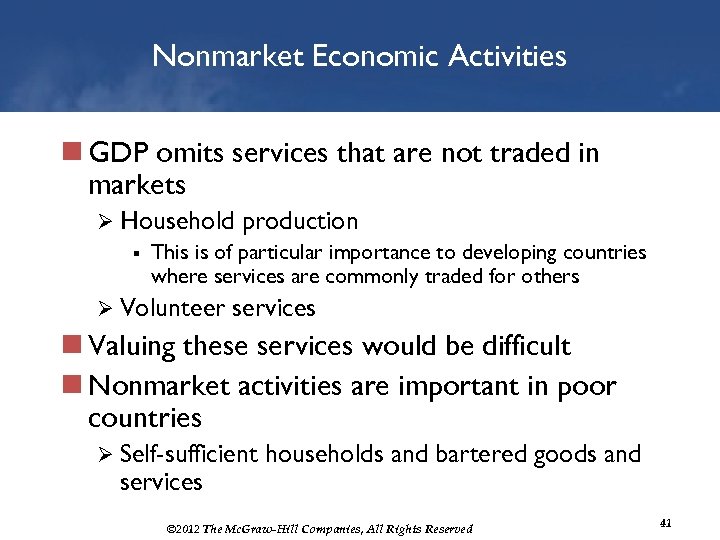 Nonmarket Economic Activities

GDP omits services that are not traded in markets

Household production

This is of particular importance to developing countries where services are commonly traded for others

Volunteer services

Valuing these services would be difficult

Nonmarket activities are important in poor countries

Self-sufficient households and bartered goods and services

©2012 The McGraw-Hill Companies, All Rights Reserved

41